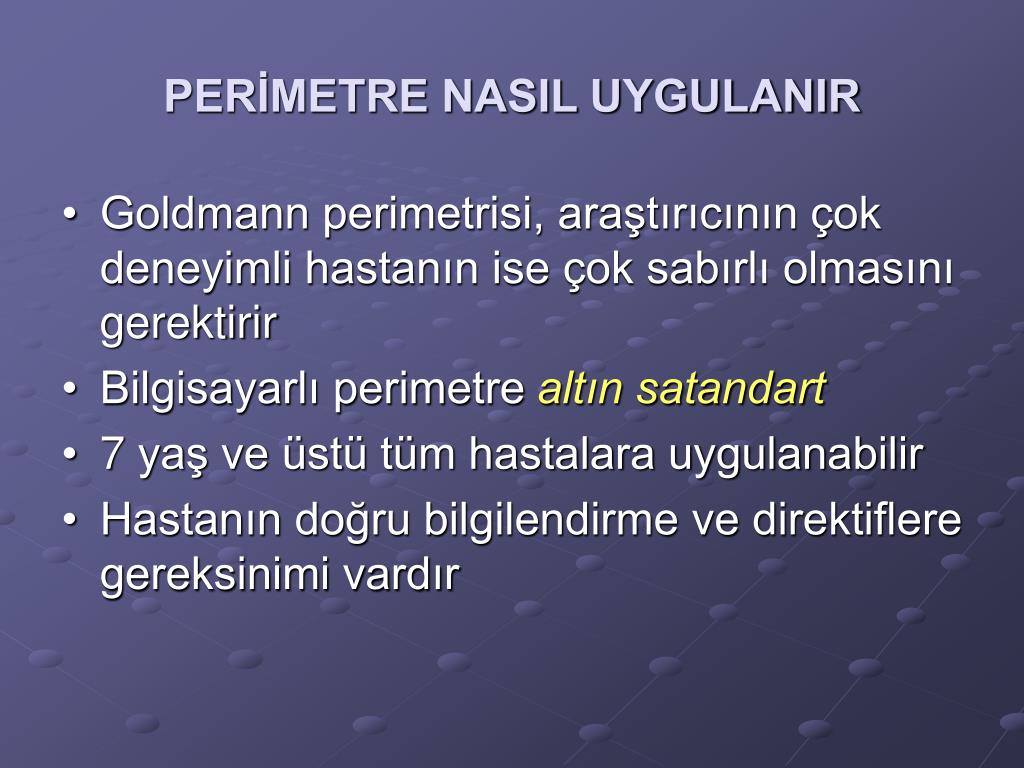 PERİMETRE NASIL UYGULANIR

• Goldmann perimetrisi, araştırıcının çok deneyimli hastanın ise çok sabırlı olmasını gerektirir
• Bilgisayarlı perimetre altın satandart
• 7 yaş ve üstü tüm hastalara uygulanabilir
• Hastanın doğru bilgilendirme ve direktiflere gereksinimi vardır